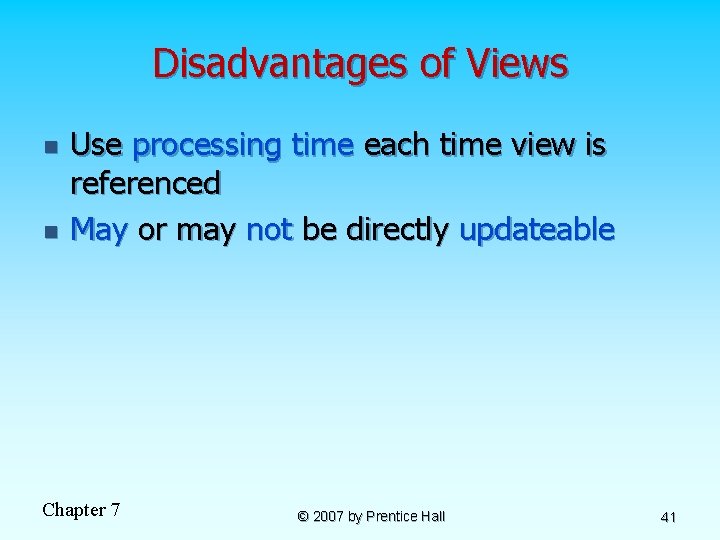 Disadvantages of Views

- Use processing time each time view is referenced
- May or may not be directly updateable

Chapter 7

© 2007 by Prentice Hall

41